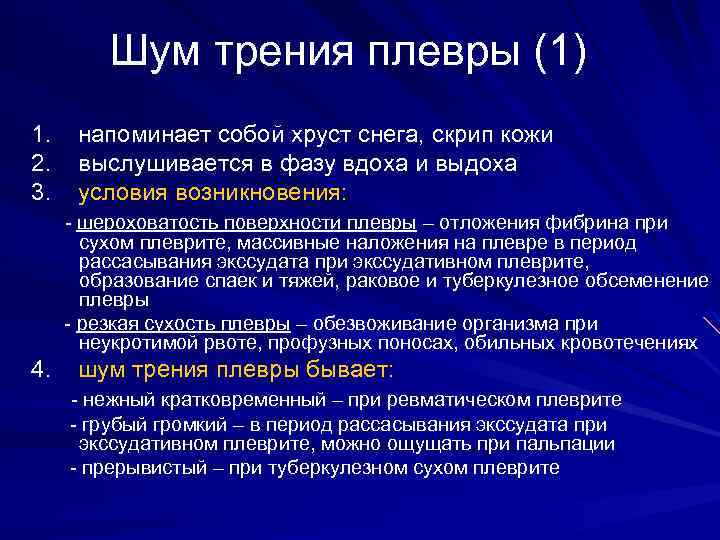 Шум трения плевры (1)

1. напоминает собой хруст снега, скрип кожи
2. выслушивается в фазу вдоха и выдоха
3. условия возникновения:

- шероховатость поверхности плевры – отложения фибрина при сухом плеврите, массивные наложения на плевре в период рассасывания экссудата при экссудативном плеврите, образование спаек и тяжей, раковое и туберкулезное обсеменение плевры

- резкая сухость плевры – обезвоживание организма при неукротимой рвоте, профузных поносах, обильных кровотечениях

4. шум трения плевры бывает:

- нежный кратковременный – при ревматическом плеврите

- грубый громкий – в период рассасывания экссудата при экссудативном плеврите, можно ощущать при пальпации

- прерывистый – при туберкулезном сухом плеврите